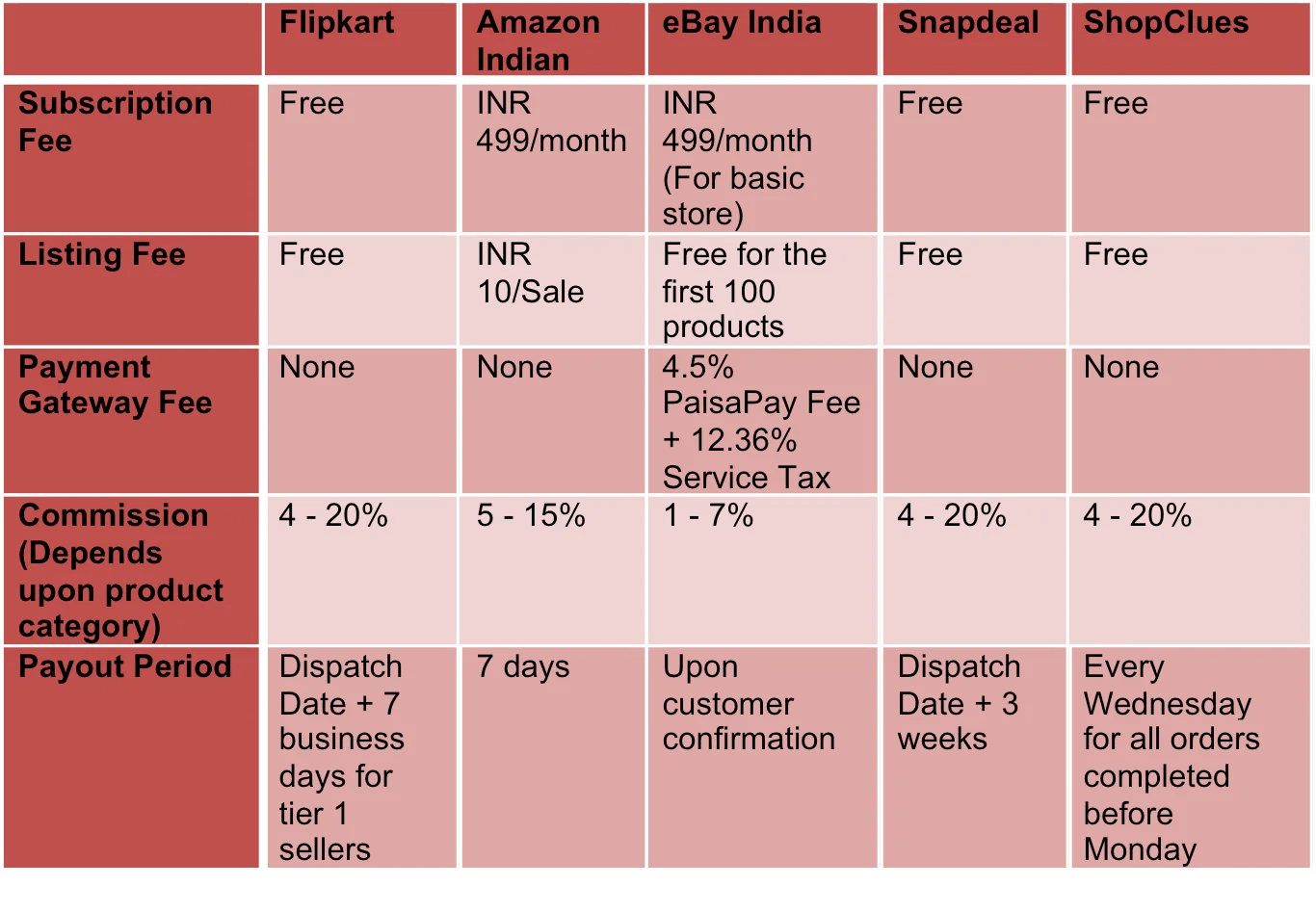 | | Flipkart | Amazon Indian | eBay India | Snapdeal | ShopClues |
|---|---|---|---|---|---|
| Subscription Fee | Free | INR 499/month | INR 499/month (For basic store) | Free | Free |
| Listing Fee | Free | INR 10/Sale | Free for the first 100 products | Free | Free |
| Payment Gateway Fee | None | None | 4.5% PaisaPay Fee + 12.36% Service Tax | None | None |
| Commission (Depends upon product category) | 4 - 20% | 5 - 15% | 1 - 7% | 4 - 20% | 4 - 20% |
| Payout Period | Dispatch Date + 7 business days for tier 1 sellers | 7 days | Upon customer confirmation | Dispatch Date + 3 weeks | Every Wednesday for all orders completed before Monday |